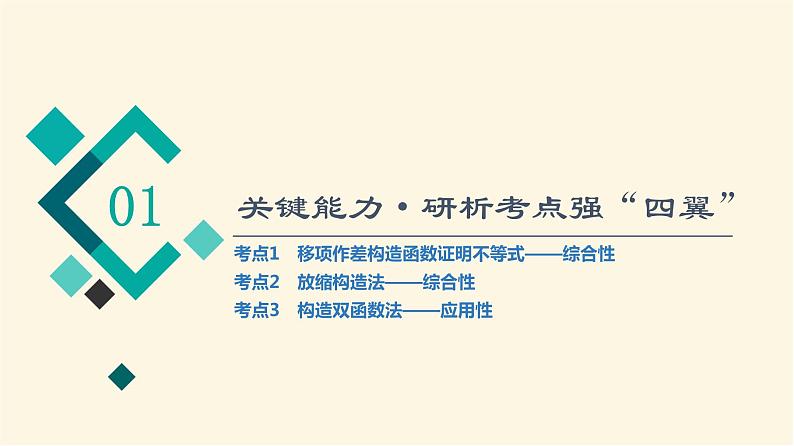 01

关键能力·研析考点强“四翼”

考点1　移项作差构造函数证明不等式——综合性
考点2　放缩构造法——综合性
考点3　构造双函数法——应用性